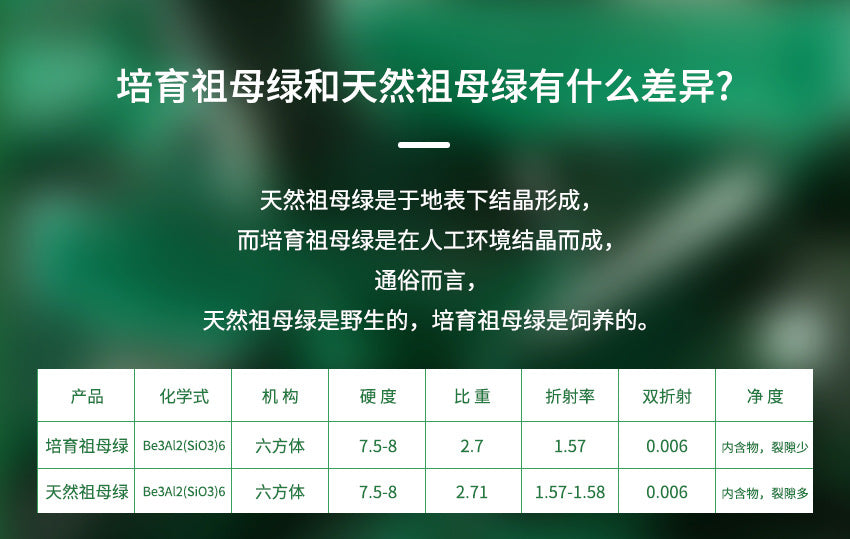 培育祖母绿和天然祖母绿有什么差异?

天然祖母绿是于地表下结晶形成，
而培育祖母绿是在人工环境结晶而成，
通俗而言，
天然祖母绿是野生的，培育祖母绿是饲养的。

| 产品 | 化学式 | 机构 | 硬度 | 比重 | 折射率 | 双折射 | 净度 |
|---|---|---|---|---|---|---|---|
| 培育祖母绿 | Be3Al2(SiO3)6 | 六方体 | 7.5-8 | 2.7 | 1.57 | 0.006 | 内含物，裂隙少 |
| 天然祖母绿 | Be3Al2(SiO3)6 | 六方体 | 7.5-8 | 2.71 | 1.57-1.58 | 0.006 | 内含物，裂隙多 |